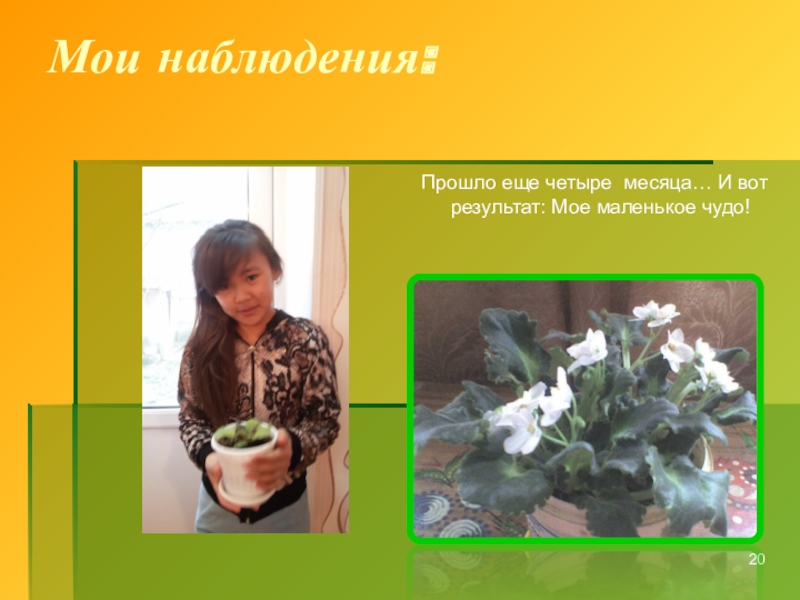 Мои наблюдения:

Прошло еще четыре месяца… И вот результат: Мое маленькое чудо!

20